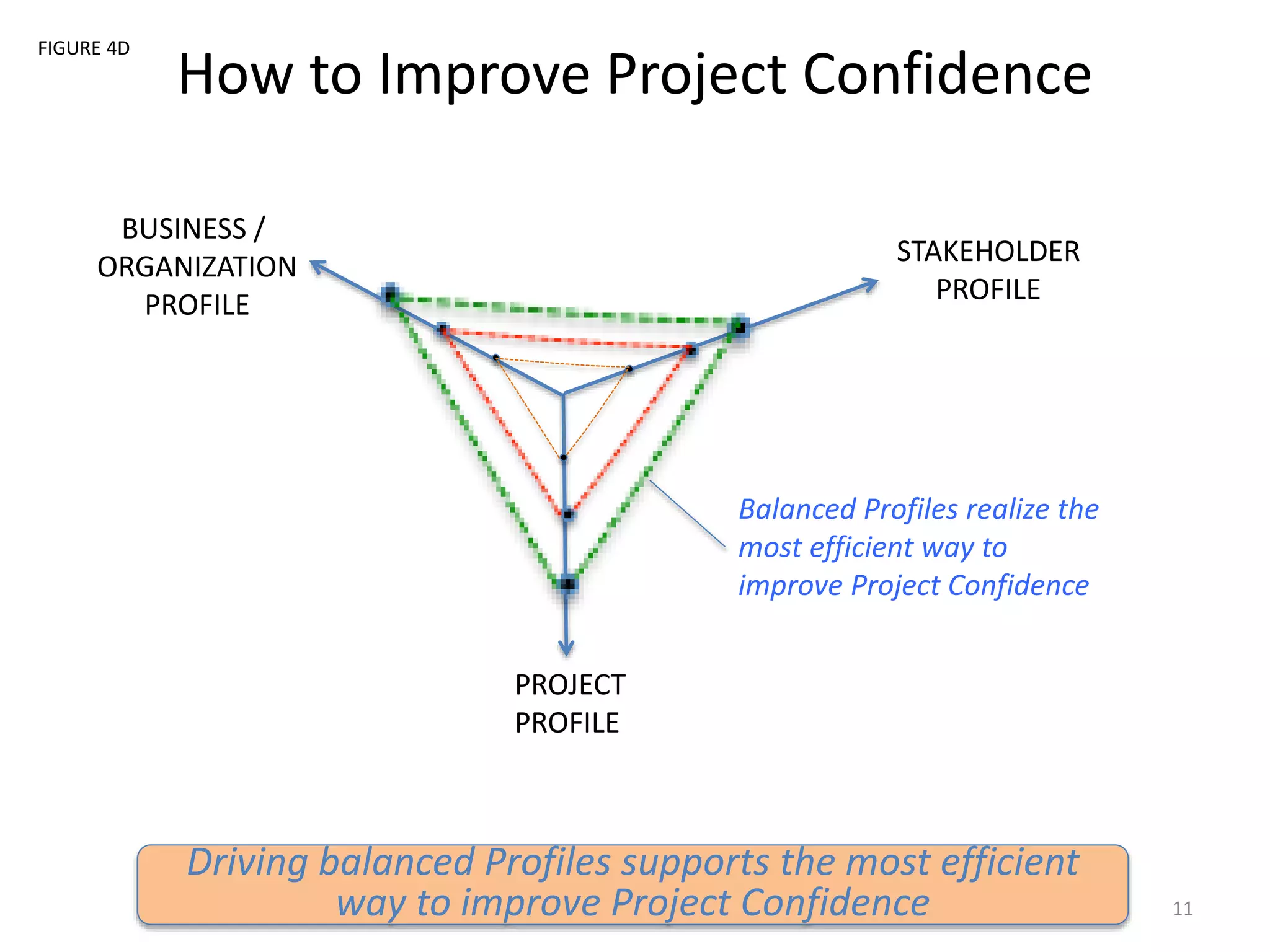 FIGURE 4D

How to Improve Project Confidence

BUSINESS / ORGANIZATION PROFILE

STAKEHOLDER PROFILE

Balanced Profiles realize the most efficient way to improve Project Confidence

PROJECT PROFILE

Driving balanced Profiles supports the most efficient way to improve Project Confidence

11